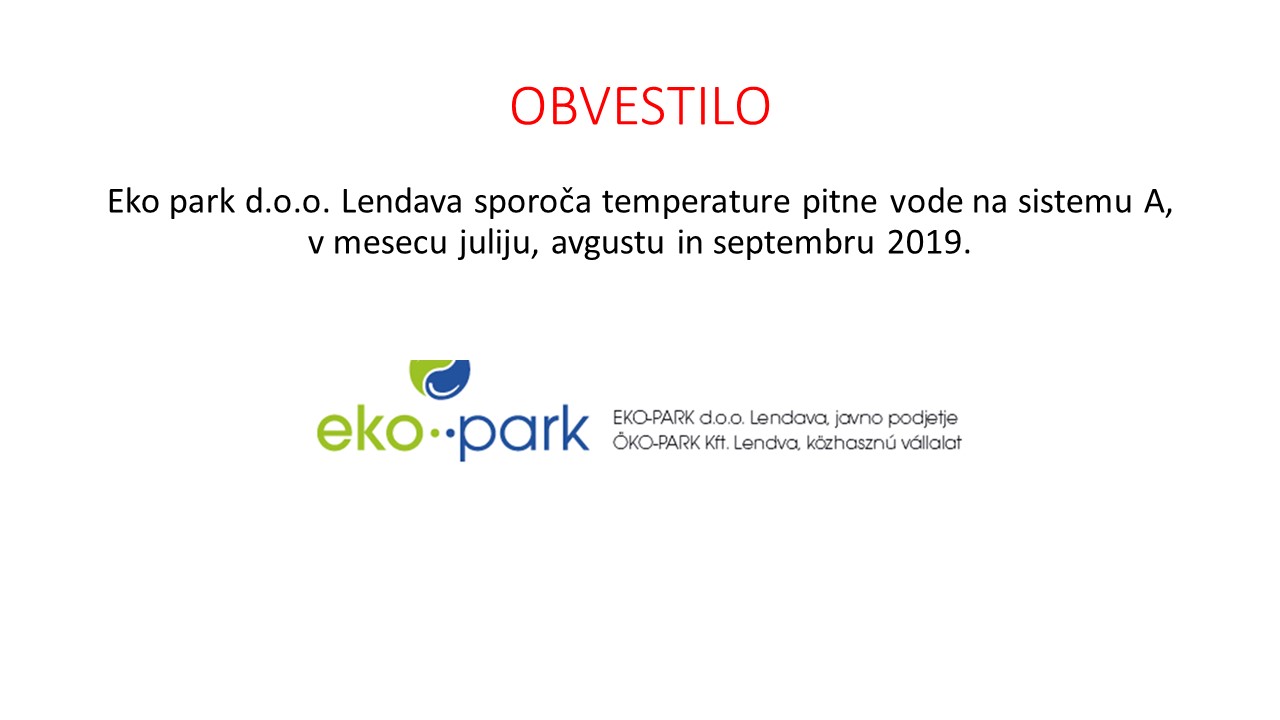 OBVESTILO

Eko park d.o.o. Lendava sporoča temperature pitne vode na sistemu A, v mesecu juliju, avgustu in septembru 2019.

eko··park

EKO-PARK d.o.o. Lendava, javno podjetje
ÖKO-PARK Kft. Lendva, közhasznú vállalat